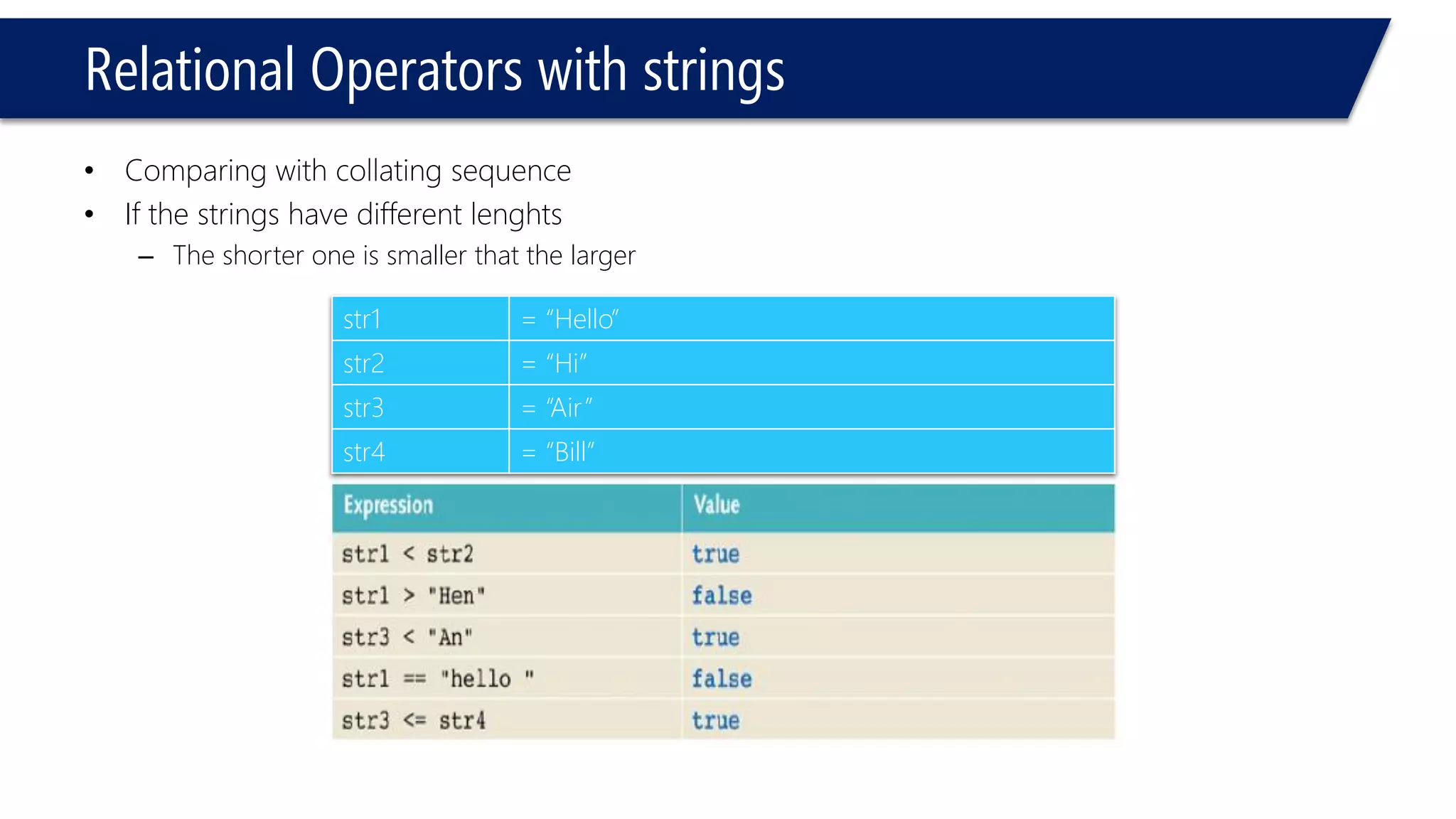 Relational Operators with strings

• Comparing with collating sequence
• If the strings have different lenghts
– The shorter one is smaller that the larger

| str1 | = “Hello” |
|---|---|
| str2 | = “Hi” |
| str3 | = “Air” |
| str4 | = “Bill” |

| Expression | Value |
|---|---|
| str1 < str2 | true |
| str1 > "Hen" | false |
| str3 < "An" | true |
| str1 == "hello " | false |
| str3 <= str4 | true |